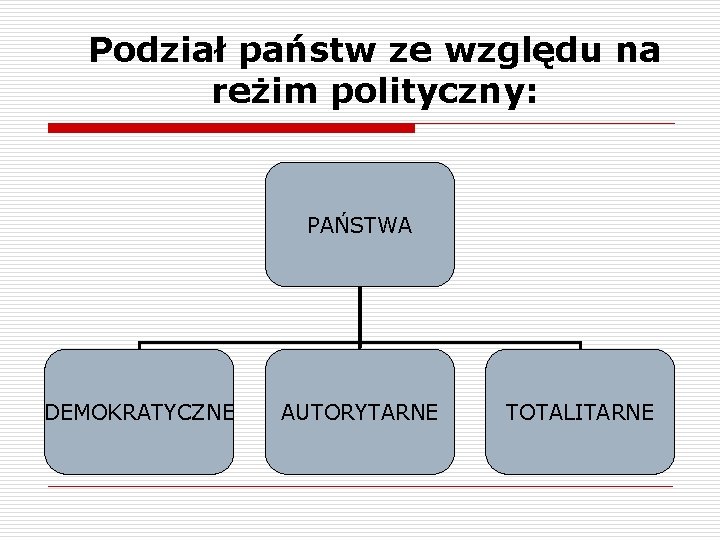 Podział państw ze względu na reżim polityczny:

PAŃSTWA

DEMOKRATYCZNE

AUTORYTARNE

TOTALITARNE